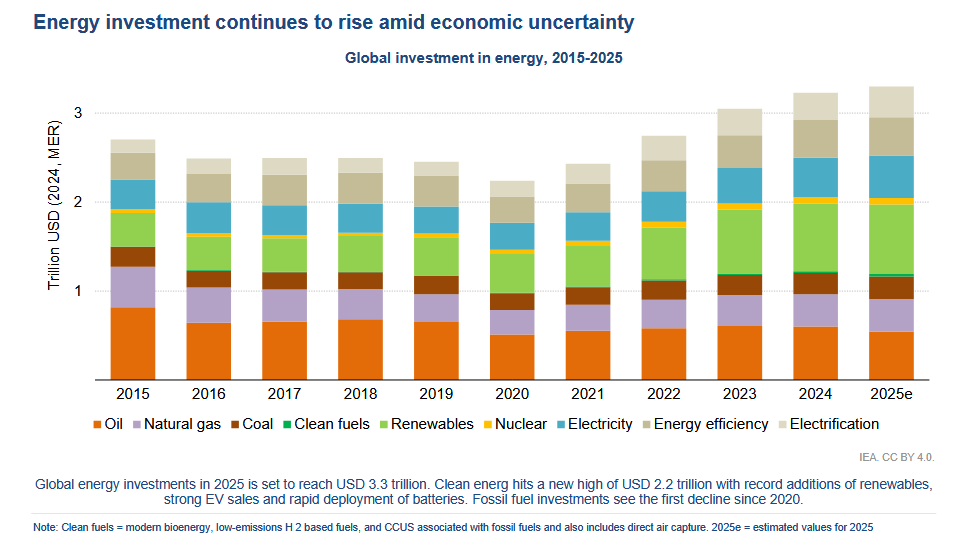 Energy investment continues to rise amid economic uncertainty

Global investment in energy, 2015-2025

Trillion USD (2024, MER)

3
2
1

2015 2016 2017 2018 2019 2020 2021 2022 2023 2024 2025e

Oil Natural gas Coal Clean fuels Renewables Nuclear Electricity Energy efficiency Electrification

IEA. CC BY 4.0.

Global energy investments in 2025 is set to reach USD 3.3 trillion. Clean energ hits a new high of USD 2.2 trillion with record additions of renewables, strong EV sales and rapid deployment of batteries. Fossil fuel investments see the first decline since 2020.

Note: Clean fuels = modern bioenergy, low-emissions H 2 based fuels, and CCUS associated with fossil fuels and also includes direct air capture. 2025e = estimated values for 2025